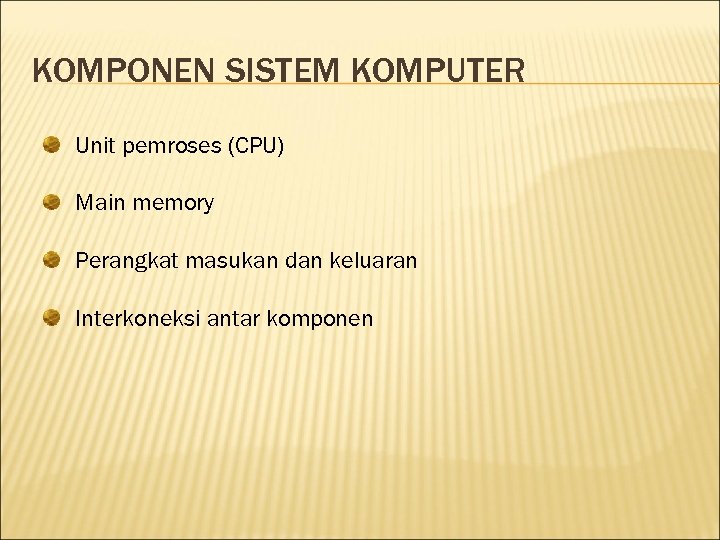 KOMPONEN SISTEM KOMPUTER

Unit pemroses (CPU)

Main memory

Perangkat masukan dan keluaran

Interkoneksi antar komponen